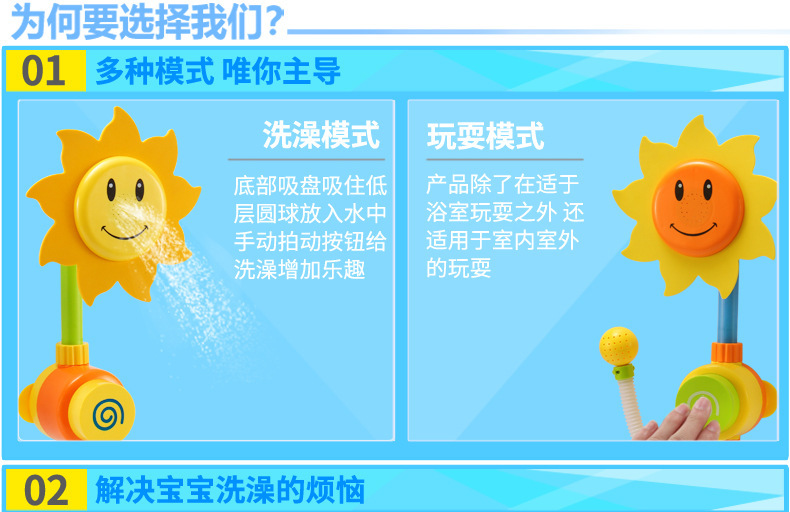 为何要选择我们?

01 多种模式 唯你主导

洗澡模式

底部吸盘吸住低层圆球放入水中手动拍动按钮给洗澡增加乐趣

玩耍模式

产品除了在适于浴室玩耍之外 还适用于室内室外的玩耍

02 解决宝宝洗澡的烦恼